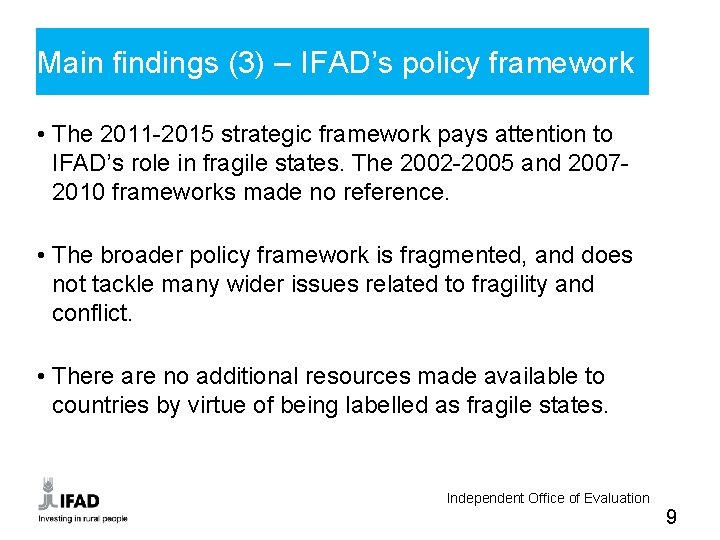 Main findings (3) – IFAD's policy framework

• The 2011-2015 strategic framework pays attention to IFAD's role in fragile states. The 2002-2005 and 2007-2010 frameworks made no reference.

• The broader policy framework is fragmented, and does not tackle many wider issues related to fragility and conflict.

• There are no additional resources made available to countries by virtue of being labelled as fragile states.

IFAD
Investing in rural people

Independent Office of Evaluation

9